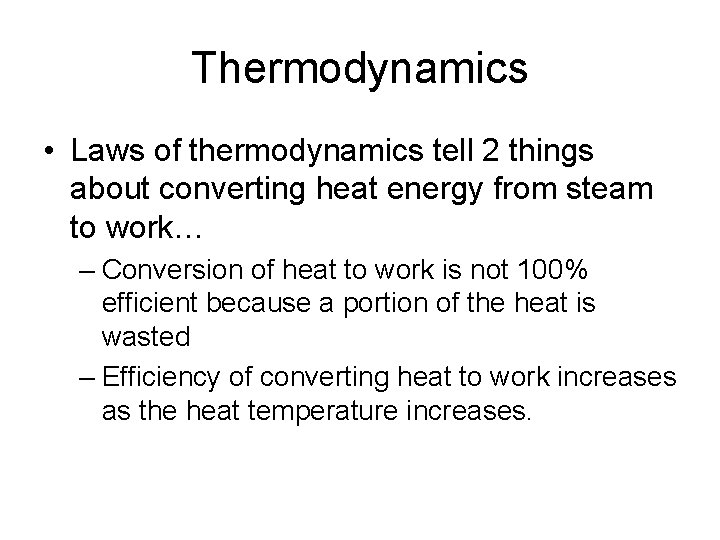 Thermodynamics

• Laws of thermodynamics tell 2 things about converting heat energy from steam to work…

– Conversion of heat to work is not 100% efficient because a portion of the heat is wasted

– Efficiency of converting heat to work increases as the heat temperature increases.